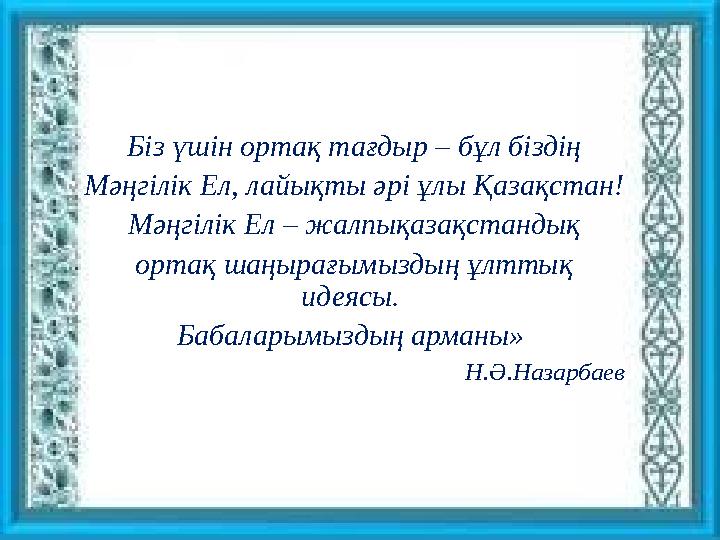 Біз үшін ортақ тағдыр – бұл біздің
Мәңгілік Ел, лайықты әрі ұлы Қазақстан!
Мәңгілік Ел – жалпықазақстандық
ортақ шаңырағымыздың ұлттық идеясы.
Бабаларымыздың арманы»

Н.Ә.Назарбаев